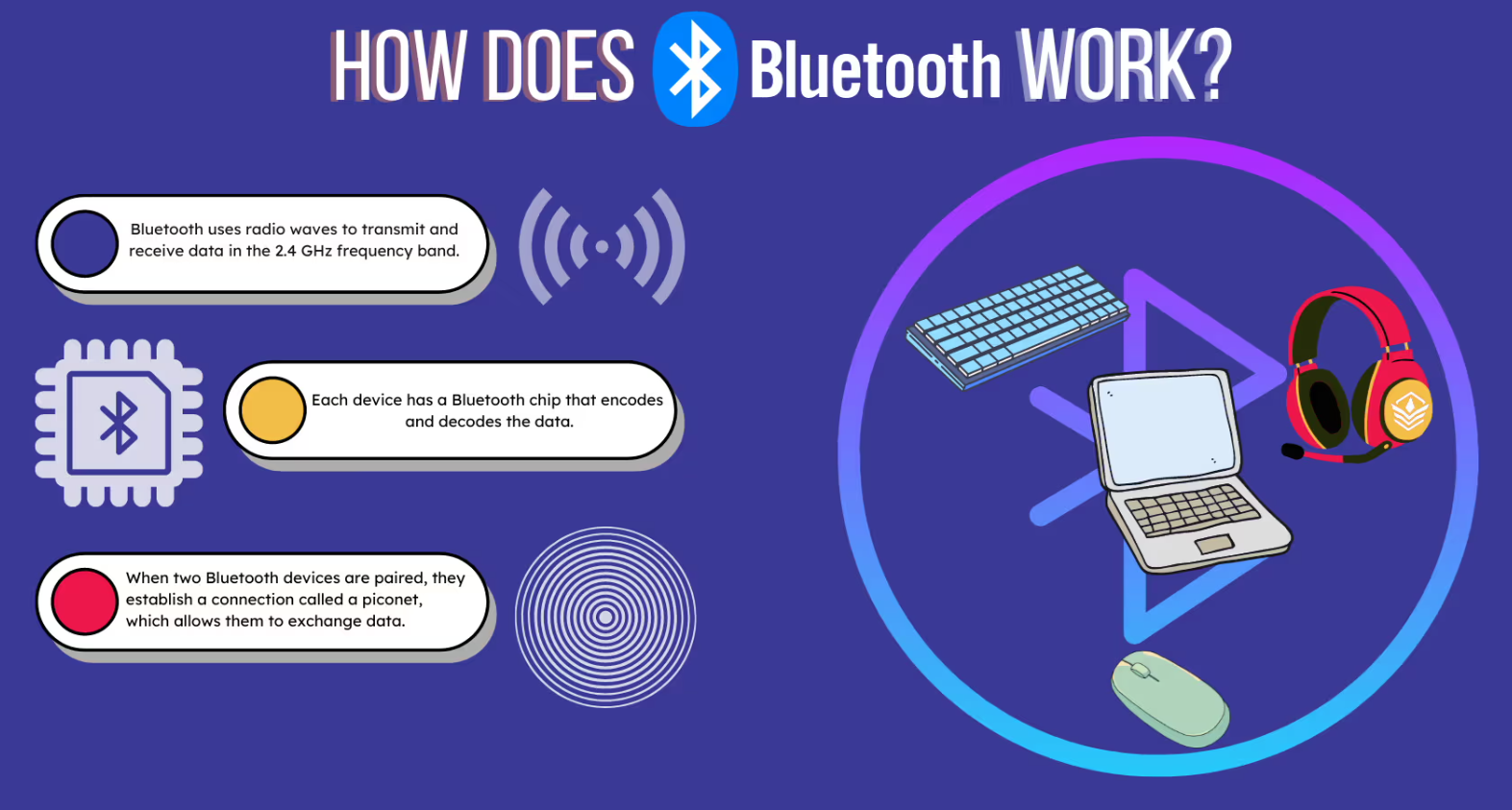 HOW DOES Bluetooth WORK?

Bluetooth uses radio waves to transmit and receive data in the 2.4 GHz frequency band.

Each device has a Bluetooth chip that encodes and decodes the data.

When two Bluetooth devices are paired, they establish a connection called a piconet, which allows them to exchange data.